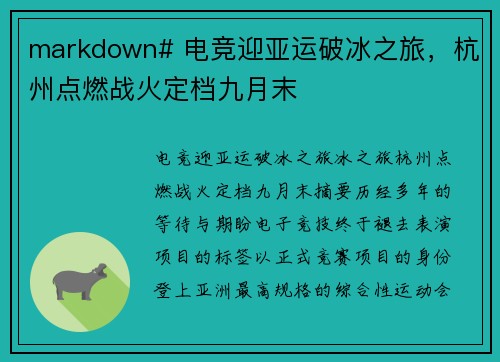 markdown# 电竞迎亚运破冰之旅，杭州点燃战火定档九月末

电竞迎亚运破冰之旅冰之旅杭州点燃战火定档九月末摘要历经多年的等待与期盼电子竞技终于褪去表演项目的标签以正式竞赛项目的身份登上亚洲最高规格的综合性运动会